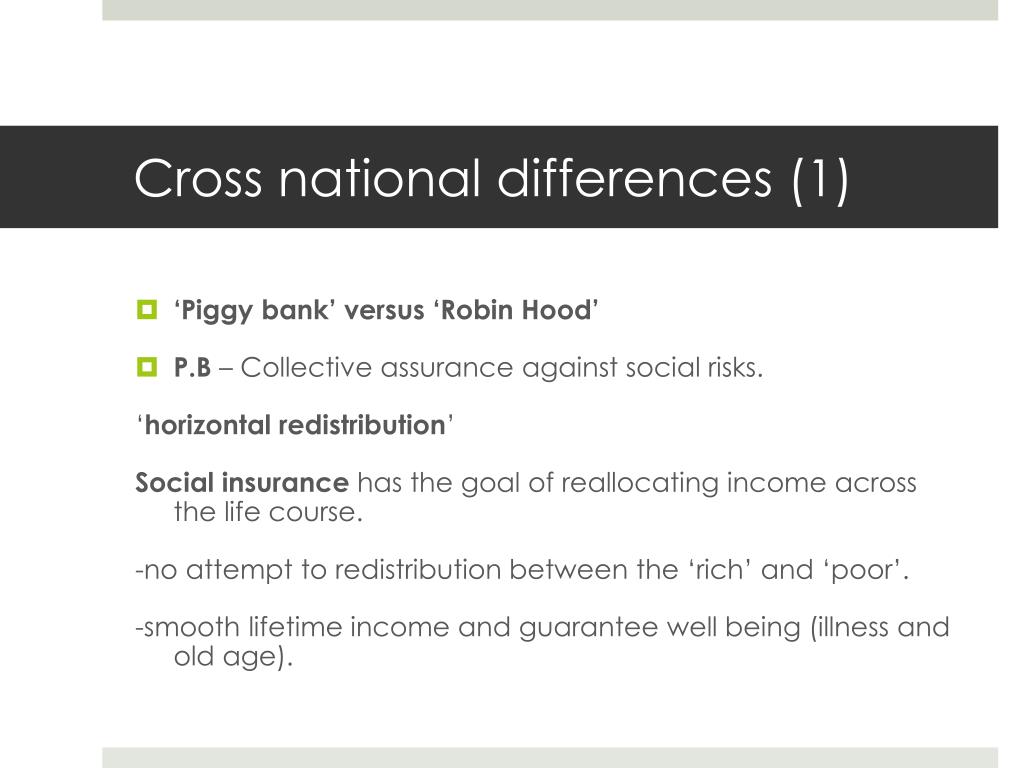 Cross national differences (1)

‘Piggy bank’ versus ‘Robin Hood’

P.B – Collective assurance against social risks.

‘horizontal redistribution’

Social insurance has the goal of reallocating income across the life course.

-no attempt to redistribution between the ‘rich’ and ‘poor’.

-smooth lifetime income and guarantee well being (illness and old age).